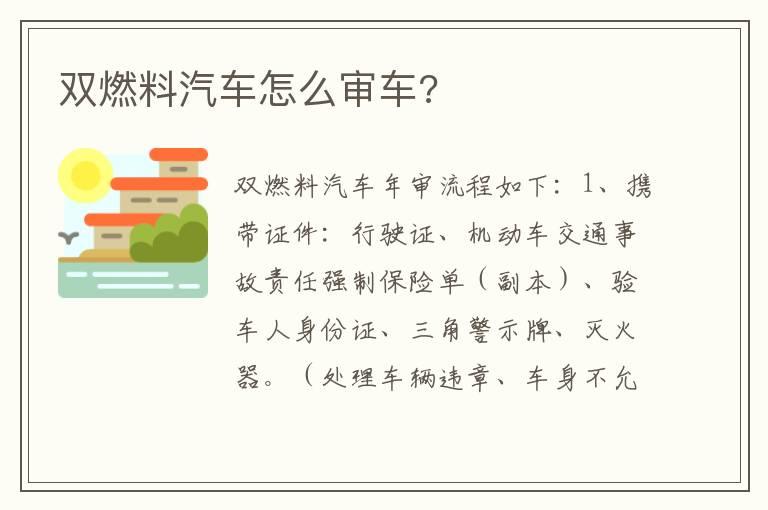 双燃料汽车怎么审车?

双燃料汽车年审流程如下：1、携带证件：行驶证、机动车交通事故责任强制保险单（副本）、验车人身份证、三角警示牌、灭火器。（处理车辆违章、车身不允